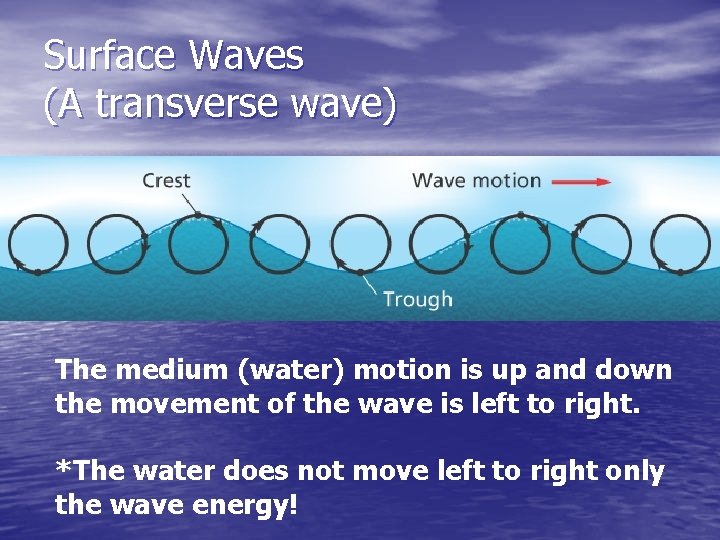 Surface Waves
(A transverse wave)

Crest

Wave motion

Trough

The medium (water) motion is up and down the movement of the wave is left to right.

*The water does not move left to right only the wave energy!